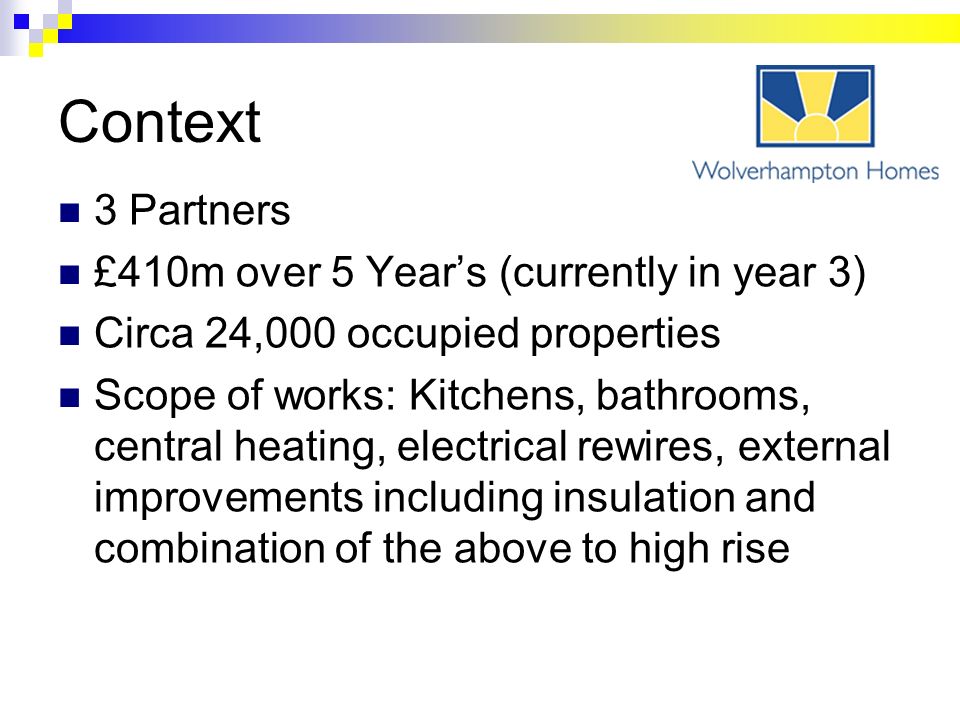 Context

Wolverhampton Homes

- 3 Partners
- £410m over 5 Year’s (currently in year 3)
- Circa 24,000 occupied properties
- Scope of works: Kitchens, bathrooms, central heating, electrical rewires, external improvements including insulation and combination of the above to high rise